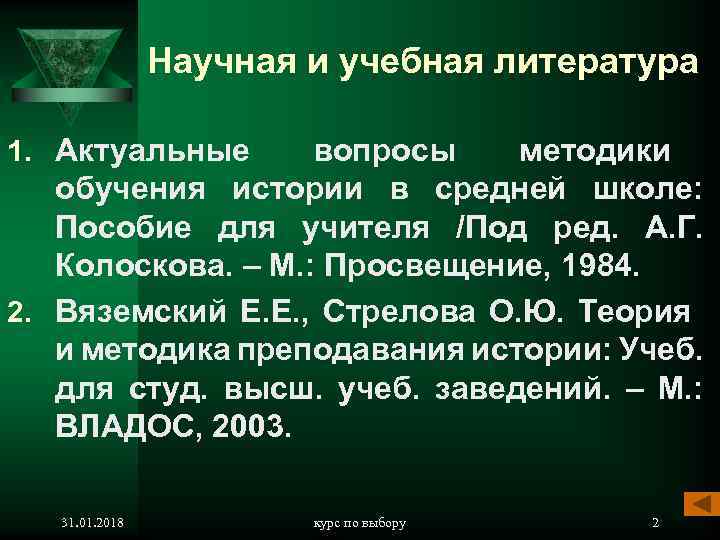 Научная и учебная литература

1. Актуальные вопросы методики обучения истории в средней школе: Пособие для учителя /Под ред. А.Г. Колоскова. – М.: Просвещение, 1984.

2. Вяземский Е.Е., Стрелова О.Ю. Теория и методика преподавания истории: Учеб. для студ. высш. учеб. заведений. – М.: ВЛАДОС, 2003.

31.01.2018 курс по выбору 2